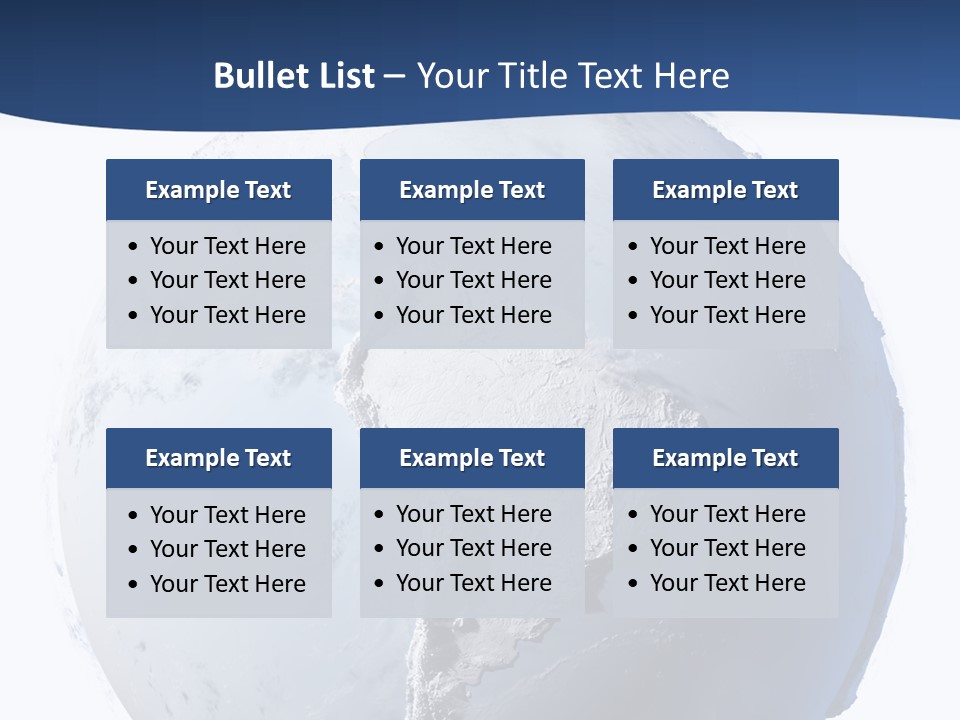 Bullet List – Your Title Text Here

Example Text
• Your Text Here
• Your Text Here
• Your Text Here

Example Text
• Your Text Here
• Your Text Here
• Your Text Here

Example Text
• Your Text Here
• Your Text Here
• Your Text Here

Example Text
• Your Text Here
• Your Text Here
• Your Text Here

Example Text
• Your Text Here
• Your Text Here
• Your Text Here

Example Text
• Your Text Here
• Your Text Here
• Your Text Here